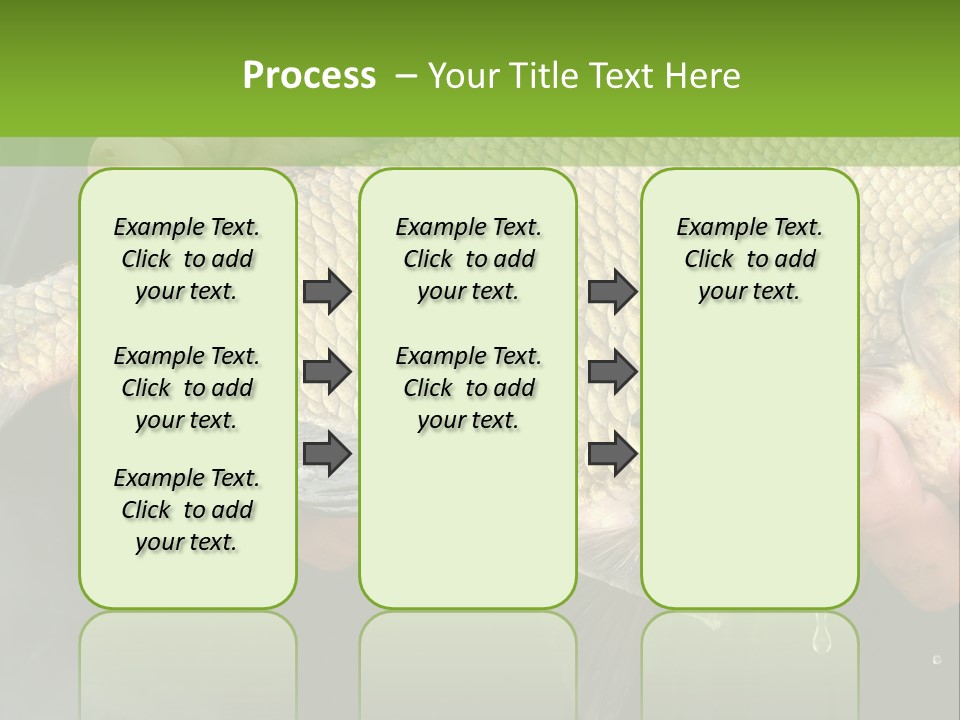 Process – Your Title Text Here

Example Text. Click to add your text.

Example Text. Click to add your text.

Example Text. Click to add your text.

Example Text. Click to add your text.

Example Text. Click to add your text.

Example Text. Click to add your text.